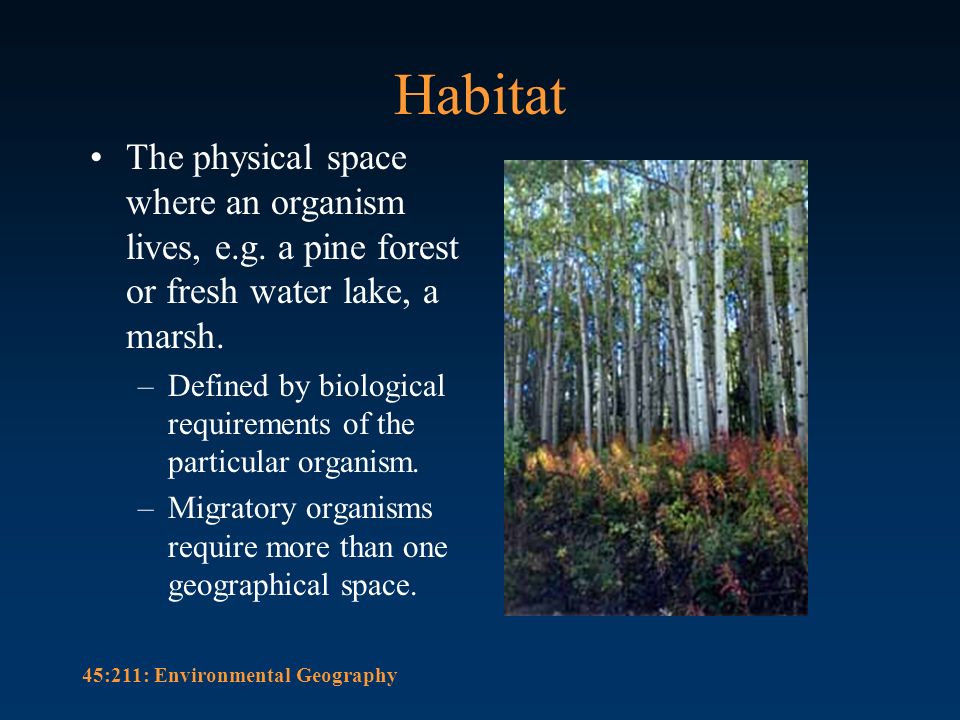 Habitat

• The physical space where an organism lives, e.g. a pine forest or fresh water lake, a marsh.
  – Defined by biological requirements of the particular organism.
  – Migratory organisms require more than one geographical space.

45:211: Environmental Geography